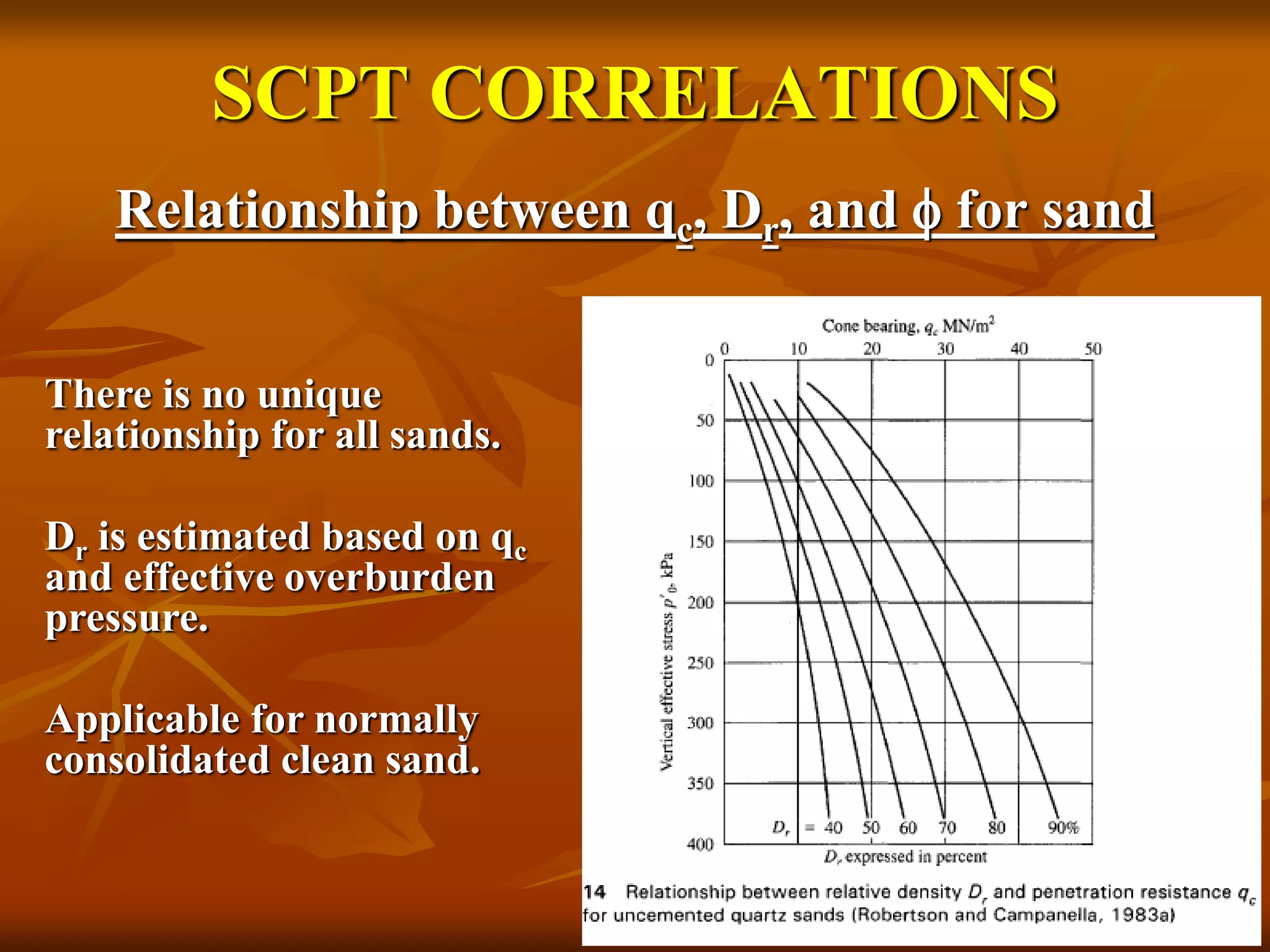 SCPT CORRELATIONS

Relationship between $q_c$, $D_r$, and $\phi$ for sand

There is no unique relationship for all sands.

$D_r$ is estimated based on $q_c$ and effective overburden pressure.

Applicable for normally consolidated clean sand.

Cone bearing, $q_c$ MN/m$^2$

0 10 20 30 40 50

0 50 100 150 200 250 300 350 400

Vertical effective stress $p'_0$, kPa

$D_r$ = 40 50 60 70 80 90%

$D_r$ expressed in percent

14 Relationship between relative density $D_r$ and penetration resistance $q_c$ for uncemented quartz sands (Robertson and Campanella, 1983a)